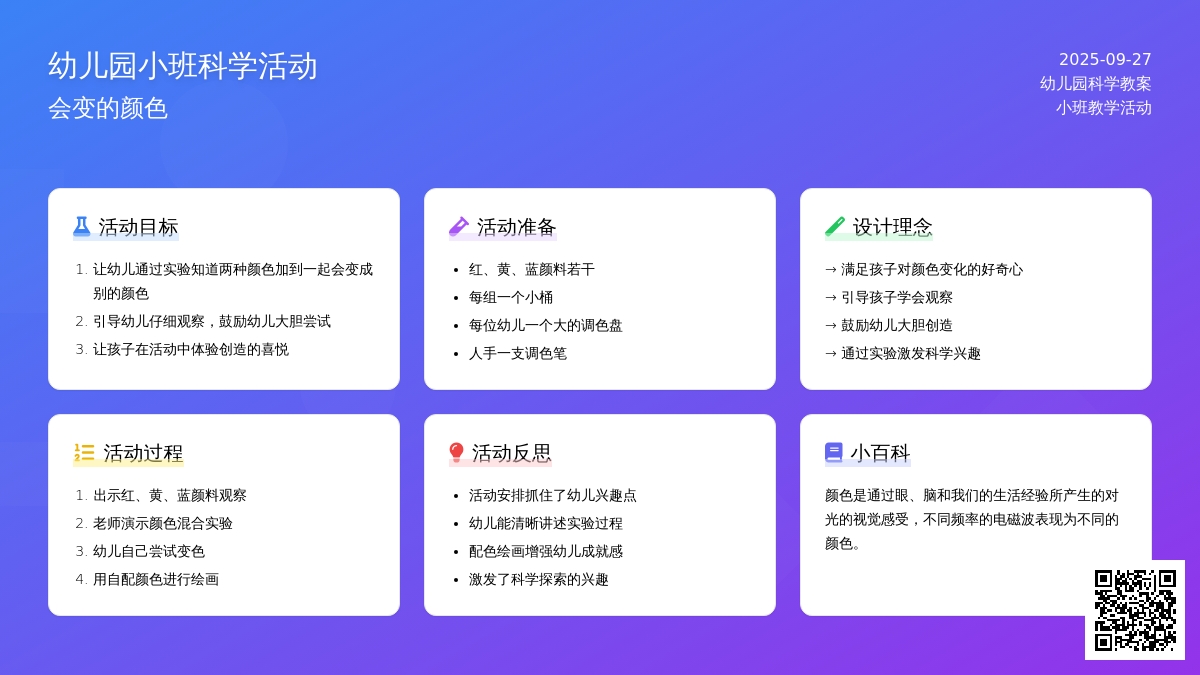 幼儿园小班科学活动
会变的颜色

2025-09-27
幼儿园科学教案
小班教学活动

活动目标
1. 让幼儿通过实验知道两种颜色加到一起会变成别的颜色
2. 引导幼儿仔细观察，鼓励幼儿大胆尝试
3. 让孩子在活动中体验创造的喜悦

活动准备
• 红、黄、蓝颜料若干
• 每组一个小桶
• 每位幼儿一个大的调色盘
• 人手一支调色笔

设计理念
→ 满足孩子对颜色变化的好奇心
→ 引导孩子学会观察
→ 鼓励幼儿大胆创造
→ 通过实验激发科学兴趣

活动过程
1. 出示红、黄、蓝颜料观察
2. 老师演示颜色混合实验
3. 幼儿自己尝试变色
4. 用自配颜色进行绘画

活动反思
• 活动安排抓住了幼儿兴趣点
• 幼儿能清晰讲述实验过程
• 配色绘画增强幼儿成就感
• 激发了科学探索的兴趣

小百科
颜色是通过眼、脑和我们的生活经验所产生的对光的视觉感受，不同频率的电磁波表现为不同的颜色。